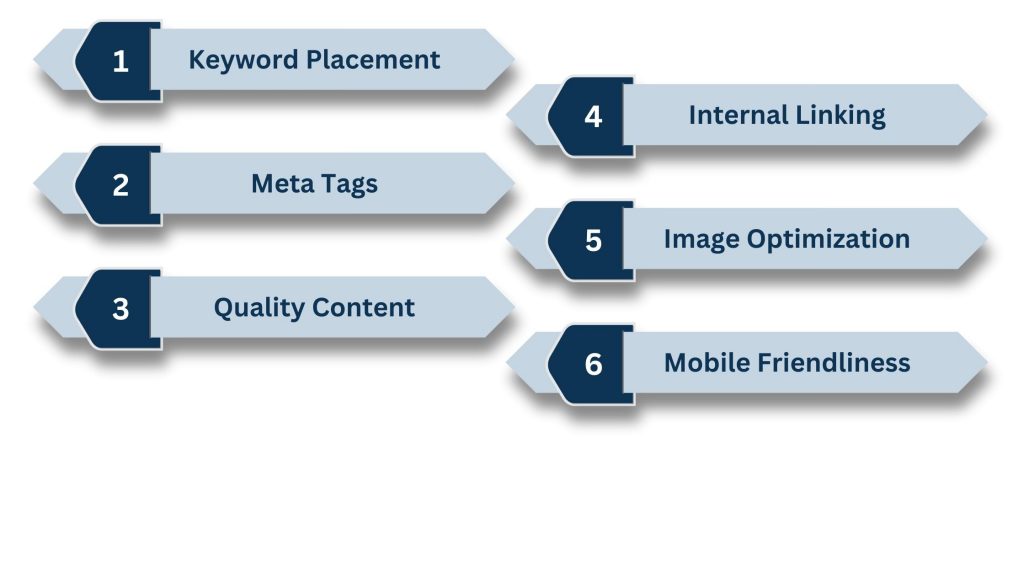 1 Keyword Placement

2 Meta Tags

3 Quality Content

4 Internal Linking

5 Image Optimization

6 Mobile Friendliness